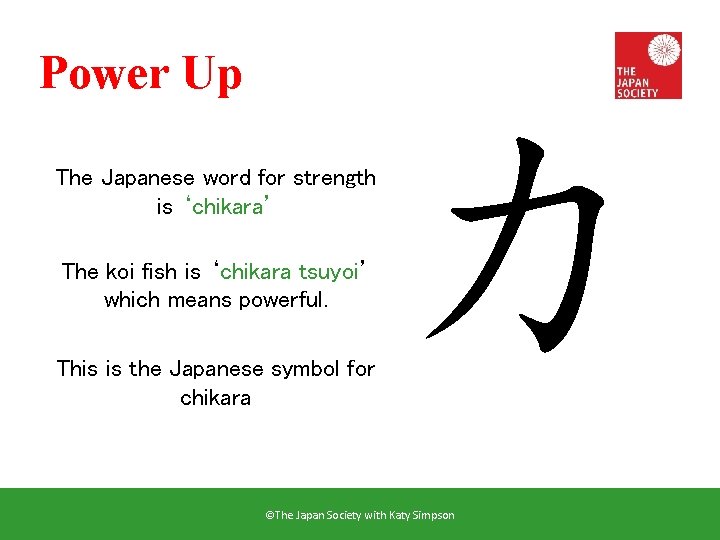 Power Up

THE JAPAN SOCIETY

The Japanese word for strength is ‘chikara’

The koi fish is ‘chikara tsuyoi’ which means powerful.

This is the Japanese symbol for chikara

力

©The Japan Society with Katy Simpson